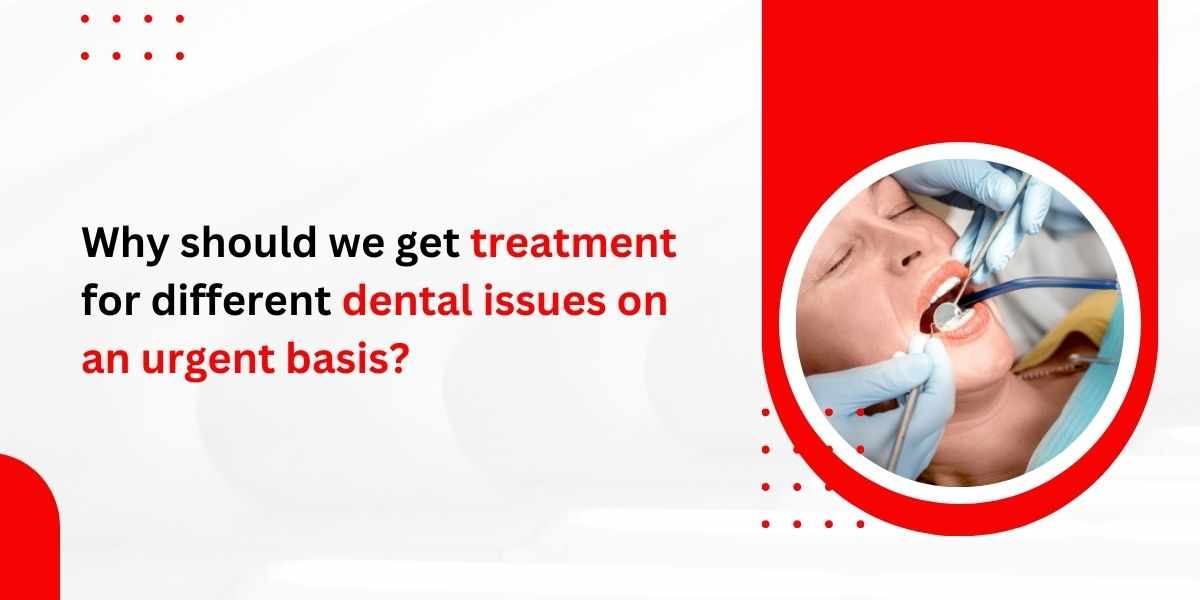 Why should we get treatment for different dental issues on an urgent basis?